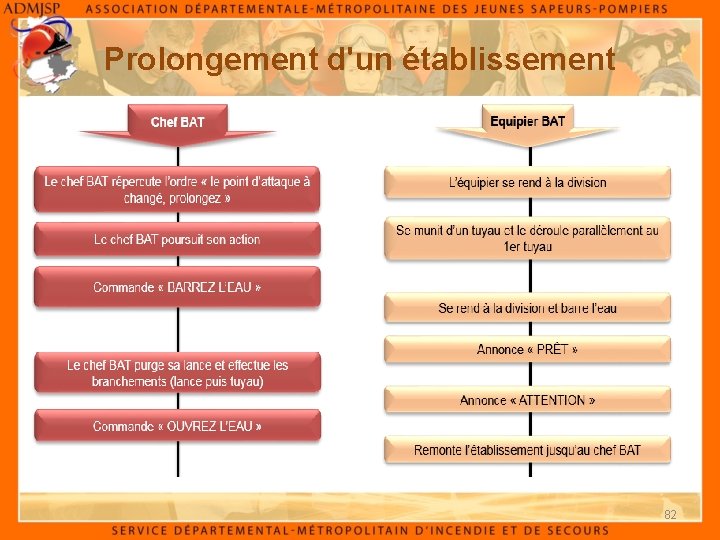 ADMJSP ASSOCIATION DÉPARTEMENTALE-MÉTROPOLITAINE DES JEUNES SAPEURS-POMPIERS

Prolongement d'un établissement

Chef BAT

Le chef BAT répercute l'ordre « le point d'attaque à changé, prolongez »

Le chef BAT poursuit son action

Commande « BARREZ L'EAU »

Le chef BAT purge sa lance et effectue les branchements (lance puis tuyau)

Commande « OUVREZ L'EAU »

Equipier BAT

L'équipier se rend à la division

Se munit d'un tuyau et le déroule parallèlement au 1er tuyau

Se rend à la division et barre l'eau

Annonce « PRÊT »

Annonce « ATTENTION »

Remonte l'établissement jusqu'au chef BAT

82

SERVICE DÉPARTEMENTAL-MÉTROPOLITAIN D'INCENDIE ET DE SECOURS